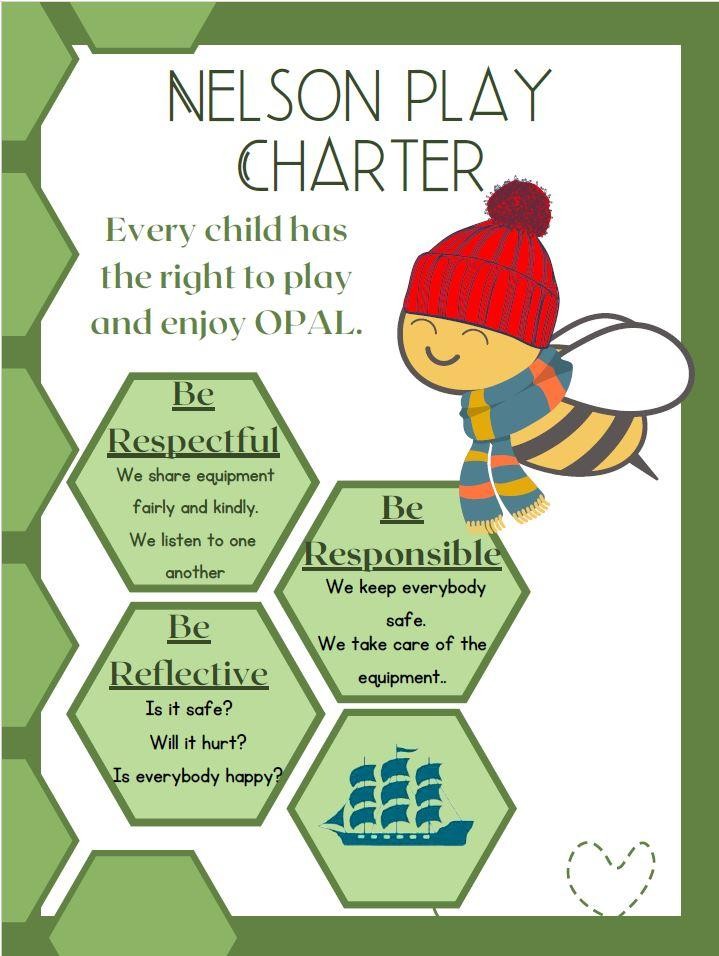 NELSON PLAY CHARTER

Every child has the right to play and enjoy OPAL.

Be Respectful

We share equipment fairly and kindly.

We listen to one another

Be Responsible

We keep everybody safe.

We take care of the equipment..

Be Reflective

Is it safe?

Will it hurt?

Is everybody happy?